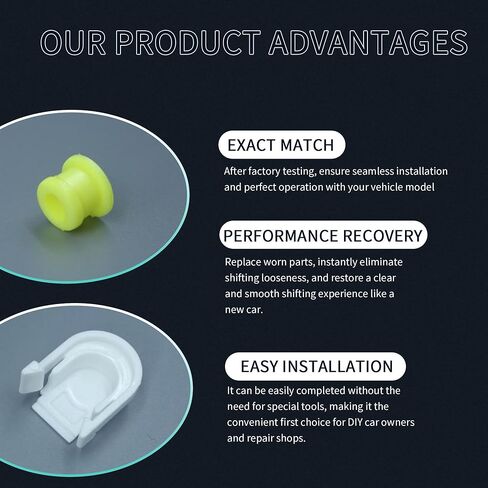 OUR PRODUCT ADVANTAGES

EXACT MATCH

After factory testing, ensure seamless installation and perfect operation with your vehicle model

PERFORMANCE RECOVERY

Replace worn parts, instantly eliminate shifting looseness, and restore a clear and smooth shifting experience like a new car.

EASY INSTALLATION

It can be easily completed without the need for special tools, making it the convenient first choice for DIY car owners and repair shops.